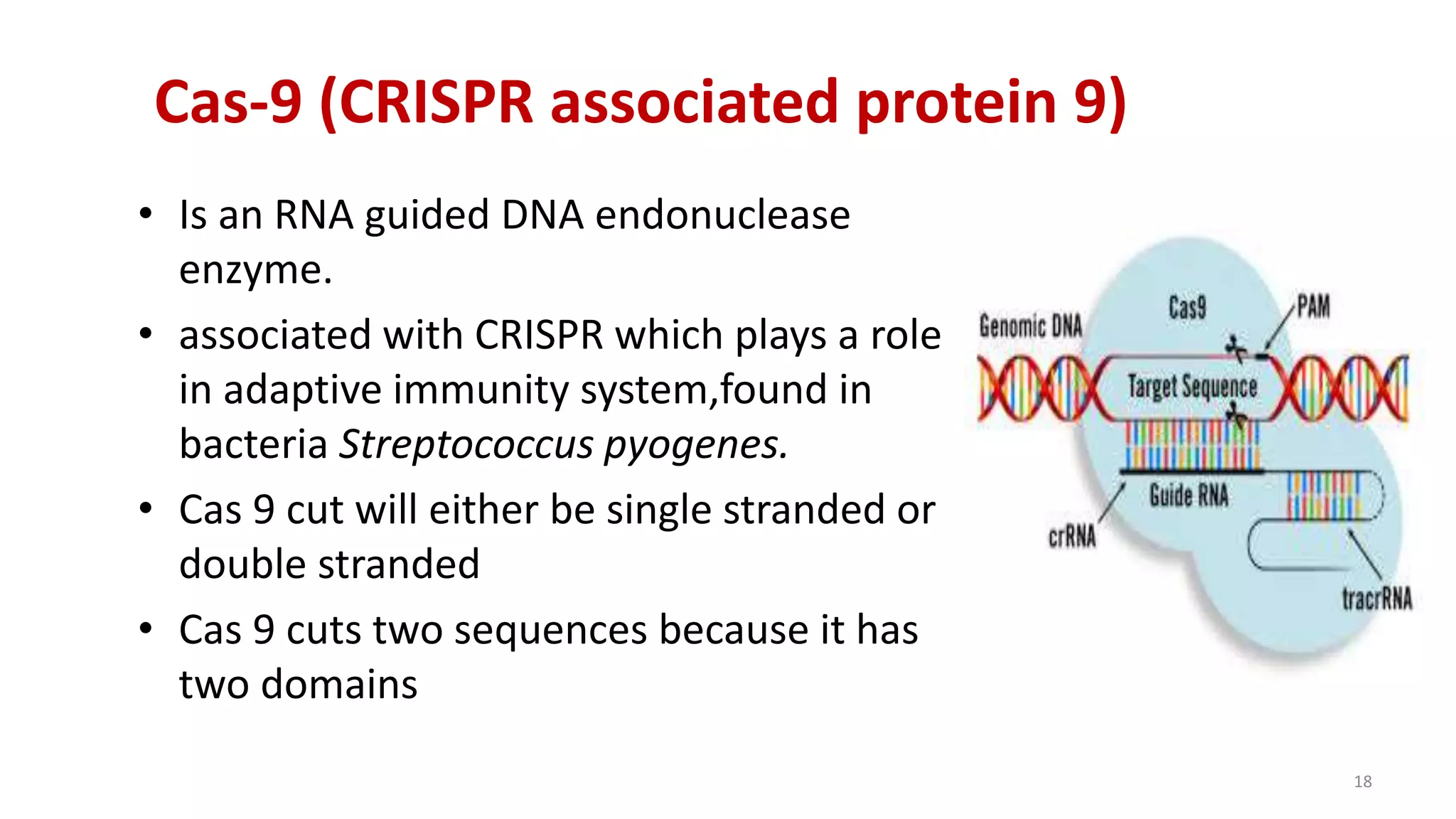 Cas-9 (CRISPR associated protein 9)

• Is an RNA guided DNA endonuclease enzyme.

• associated with CRISPR which plays a role in adaptive immunity system,found in bacteria Streptococcus pyogenes.

• Cas 9 cut will either be single stranded or double stranded

• Cas 9 cuts two sequences because it has two domains

Genomic DNA
Cas9
PAM
Target Sequence
Guide RNA
crRNA
tracrRNA

18